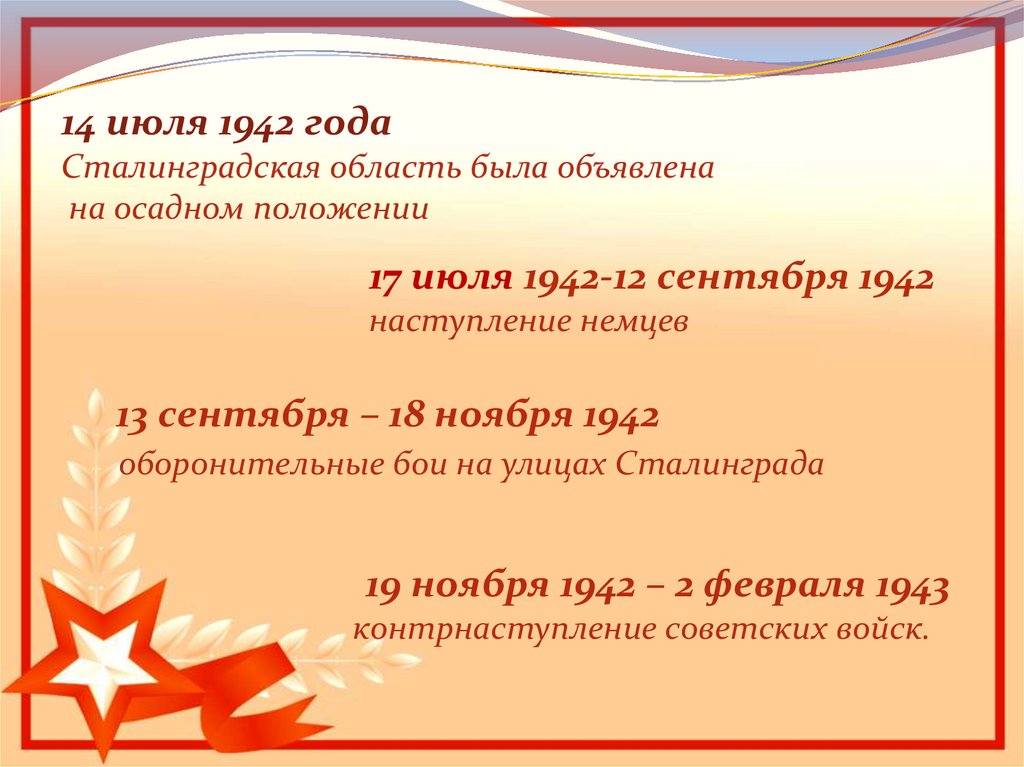 14 июля 1942 года
Сталинградская область была объявлена на осадном положении

17 июля 1942-12 сентября 1942
наступление немцев

13 сентября – 18 ноября 1942
оборонительные бои на улицах Сталинграда

19 ноября 1942 – 2 февраля 1943
контрнаступление советских войск.